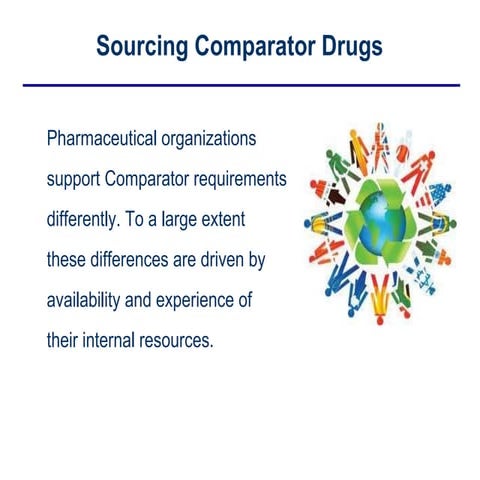 Sourcing Comparator Drugs

Pharmaceutical organizations support Comparator requirements differently. To a large extent these differences are driven by availability and experience of their internal resources.